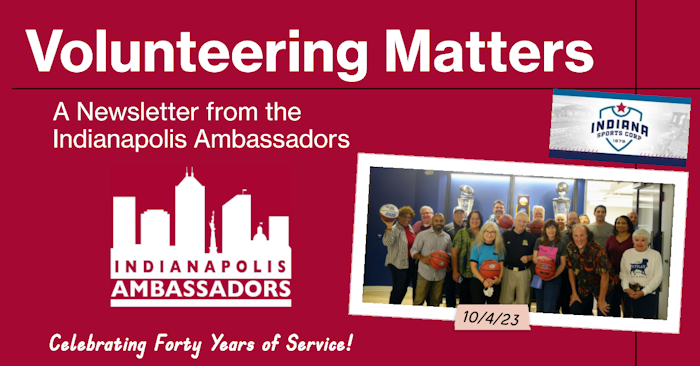 Volunteering Matters

A Newsletter from the Indianapolis Ambassadors

INDIANA SPORTS CORP 1979

INDIANAPOLIS AMBASSADORS

10/4/23

Celebrating Forty Years of Service!